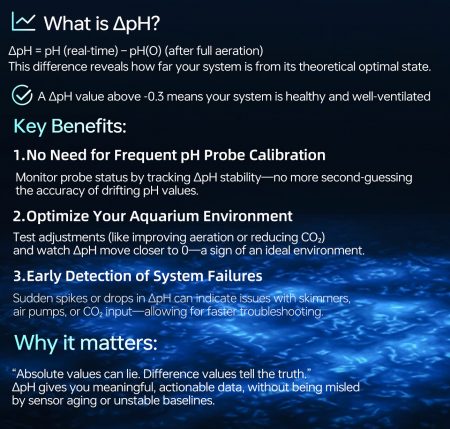 What is ΔpH?

ΔpH = pH (real-time) − pH(O) (after full aeration)
This difference reveals how far your system is from its theoretical optimal state.

A ΔpH value above -0.3 means your system is healthy and well-ventilated

Key Benefits:

1.No Need for Frequent pH Probe Calibration

Monitor probe status by tracking ΔpH stability—no more second-guessing the accuracy of drifting pH values.

2.Optimize Your Aquarium Environment

Test adjustments (like improving aeration or reducing $CO_2$) and watch ΔpH move closer to 0—a sign of an ideal environment.

3.Early Detection of System Failures

Sudden spikes or drops in ΔpH can indicate issues with skimmers, air pumps, or $CO_2$ input—allowing for faster troubleshooting.

Why it matters:

"Absolute values can lie. Difference values tell the truth."
ΔpH gives you meaningful, actionable data, without being misled by sensor aging or unstable baselines.